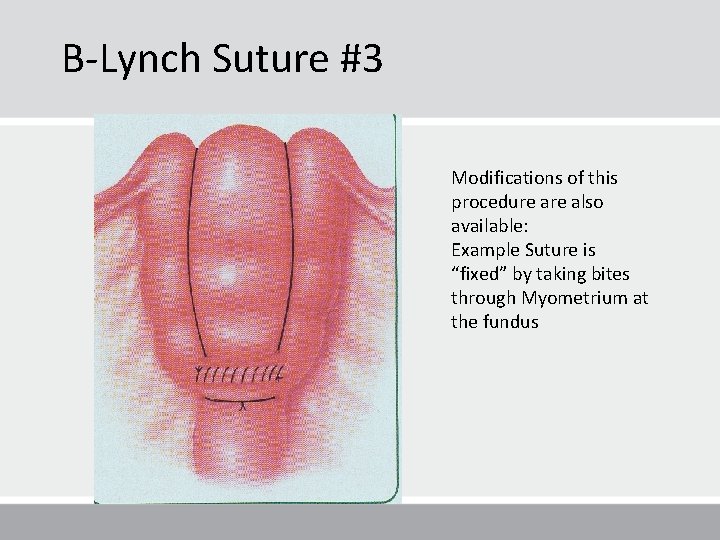 B-Lynch Suture #3

Modifications of this procedure are also available:
Example Suture is “fixed” by taking bites through Myometrium at the fundus